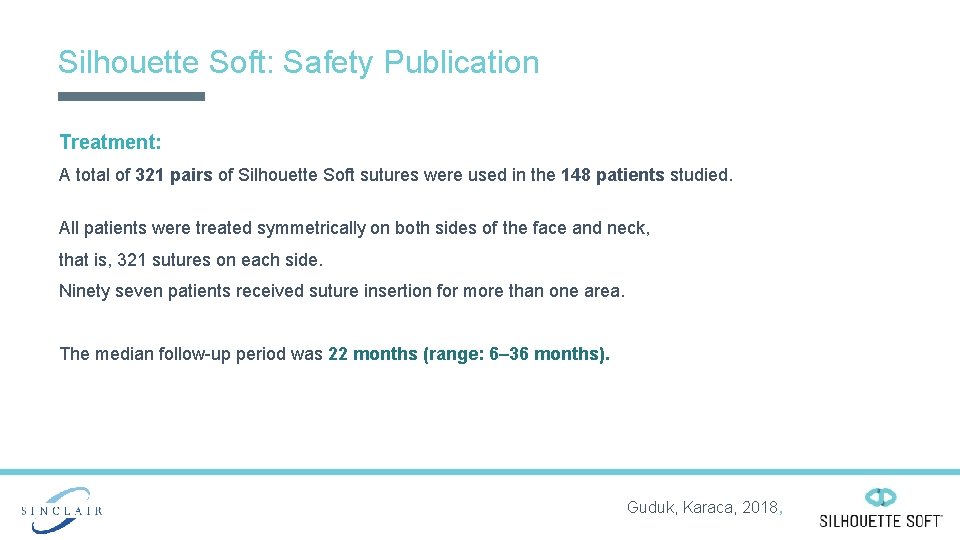 Silhouette Soft: Safety Publication

Treatment:

A total of 321 pairs of Silhouette Soft sutures were used in the 148 patients studied.

All patients were treated symmetrically on both sides of the face and neck, that is, 321 sutures on each side.

Ninety seven patients received suture insertion for more than one area.

The median follow-up period was 22 months (range: 6–36 months).

SINCLAIR

Guduk, Karaca, 2018,

SILHOUETTE SOFT